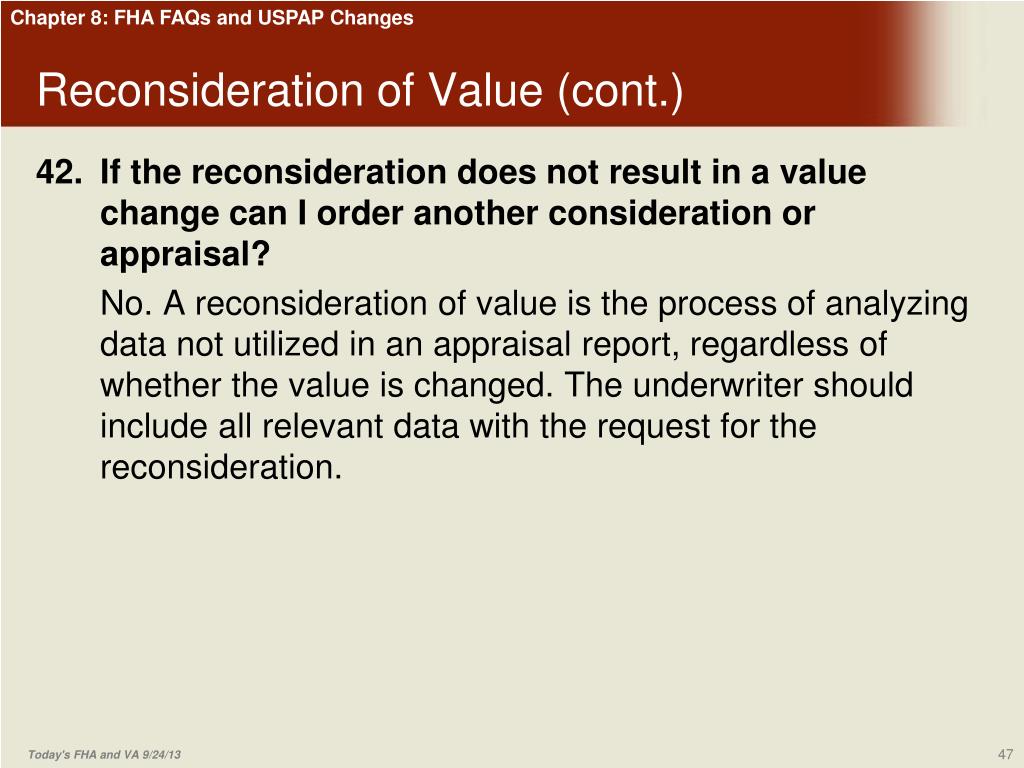 Chapter 8: FHA FAQs and USPAP Changes

Reconsideration of Value (cont.)

42. If the reconsideration does not result in a value change can I order another consideration or appraisal?

No. A reconsideration of value is the process of analyzing data not utilized in an appraisal report, regardless of whether the value is changed. The underwriter should include all relevant data with the request for the reconsideration.

Today's FHA and VA 9/24/13

47